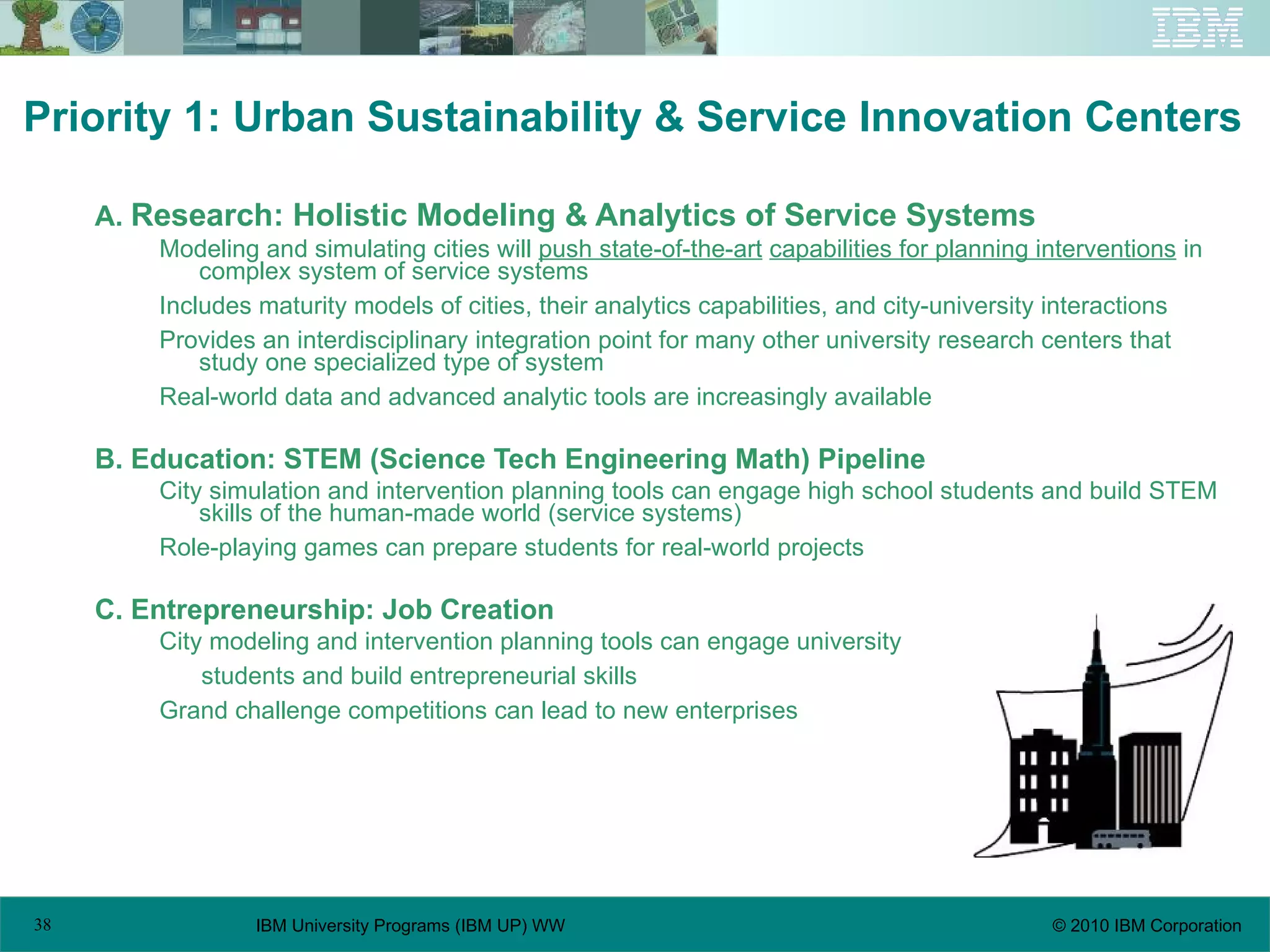 IBM

Priority 1: Urban Sustainability & Service Innovation Centers

A. Research: Holistic Modeling & Analytics of Service Systems

Modeling and simulating cities will push state-of-the-art capabilities for planning interventions in complex system of service systems

Includes maturity models of cities, their analytics capabilities, and city-university interactions

Provides an interdisciplinary integration point for many other university research centers that study one specialized type of system

Real-world data and advanced analytic tools are increasingly available

B. Education: STEM (Science Tech Engineering Math) Pipeline

City simulation and intervention planning tools can engage high school students and build STEM skills of the human-made world (service systems)

Role-playing games can prepare students for real-world projects

C. Entrepreneurship: Job Creation

City modeling and intervention planning tools can engage university students and build entrepreneurial skills

Grand challenge competitions can lead to new enterprises

38

IBM University Programs (IBM UP) WW

© 2010 IBM Corporation